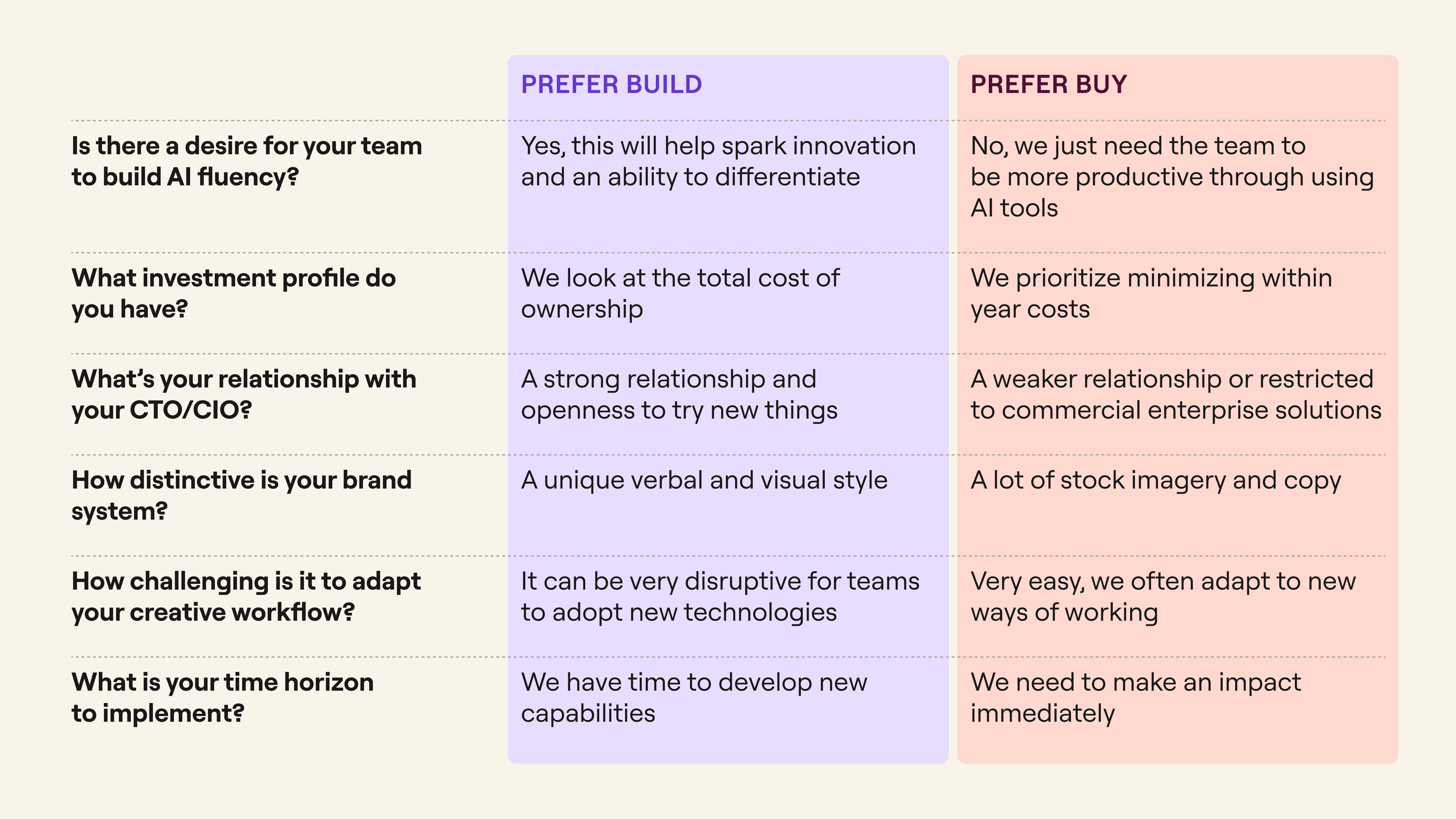 |  | PREFER BUILD | PREFER BUY |
|---|---|---|
| Is there a desire for your team to build AI fluency? | Yes, this will help spark innovation and an ability to differentiate | No, we just need the team to be more productive through using AI tools |
| What investment profile do you have? | We look at the total cost of ownership | We prioritize minimizing within year costs |
| What's your relationship with your CTO/CIO? | A strong relationship and openness to try new things | A weaker relationship or restricted to commercial enterprise solutions |
| How distinctive is your brand system? | A unique verbal and visual style | A lot of stock imagery and copy |
| How challenging is it to adapt your creative workflow? | It can be very disruptive for teams to adopt new technologies | Very easy, we often adapt to new ways of working |
| What is your time horizon to implement? | We have time to develop new capabilities | We need to make an impact immediately |